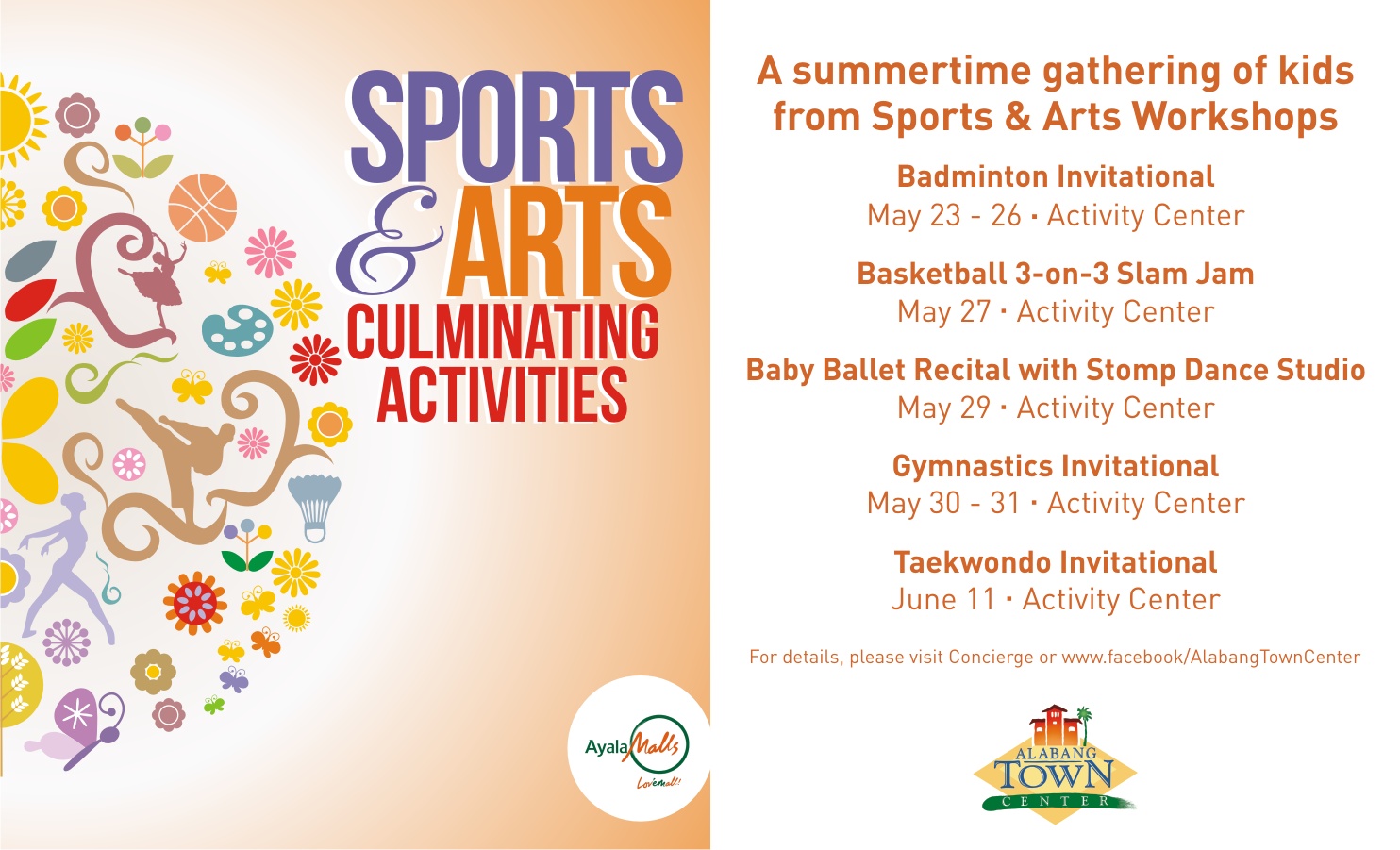 SPORTS & ARTS
CULMINATING ACTIVITIES

Ayala Malls
Lovemall!

A summertime gathering of kids from Sports & Arts Workshops

Badminton Invitational
May 23 - 26 · Activity Center

Basketball 3-on-3 Slam Jam
May 27 · Activity Center

Baby Ballet Recital with Stomp Dance Studio
May 29 · Activity Center

Gymnastics Invitational
May 30 - 31 · Activity Center

Taekwondo Invitational
June 11 · Activity Center

For details, please visit Concierge or www.facebook/AlabangTownCenter

ALABANG TOWN CENTER